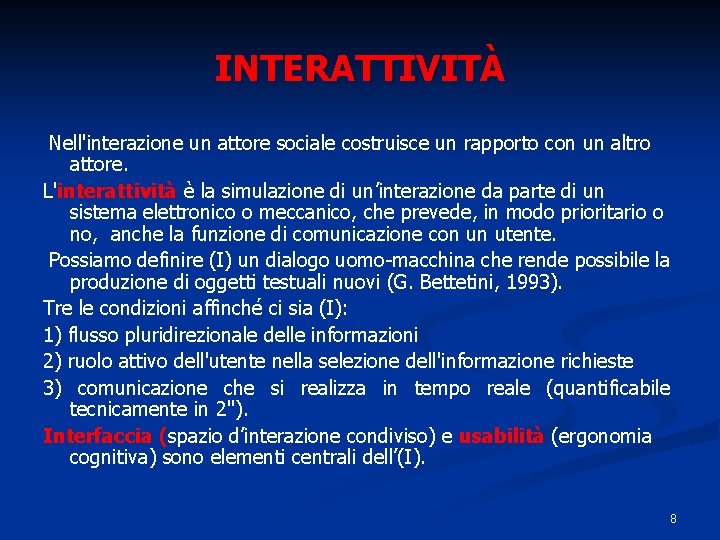 INTERATTIVITÀ

Nell'interazione un attore sociale costruisce un rapporto con un altro attore.

L'interattività è la simulazione di un'interazione da parte di un sistema elettronico o meccanico, che prevede, in modo prioritario o no, anche la funzione di comunicazione con un utente.

Possiamo definire (I) un dialogo uomo-macchina che rende possibile la produzione di oggetti testuali nuovi (G. Bettetini, 1993).

Tre le condizioni affinché ci sia (I):

1) flusso pluridirezionale delle informazioni

2) ruolo attivo dell'utente nella selezione dell'informazione richieste

3) comunicazione che si realizza in tempo reale (quantificabile tecnicamente in 2").

Interfaccia (spazio d'interazione condiviso) e usabilità (ergonomia cognitiva) sono elementi centrali dell'(I).

8